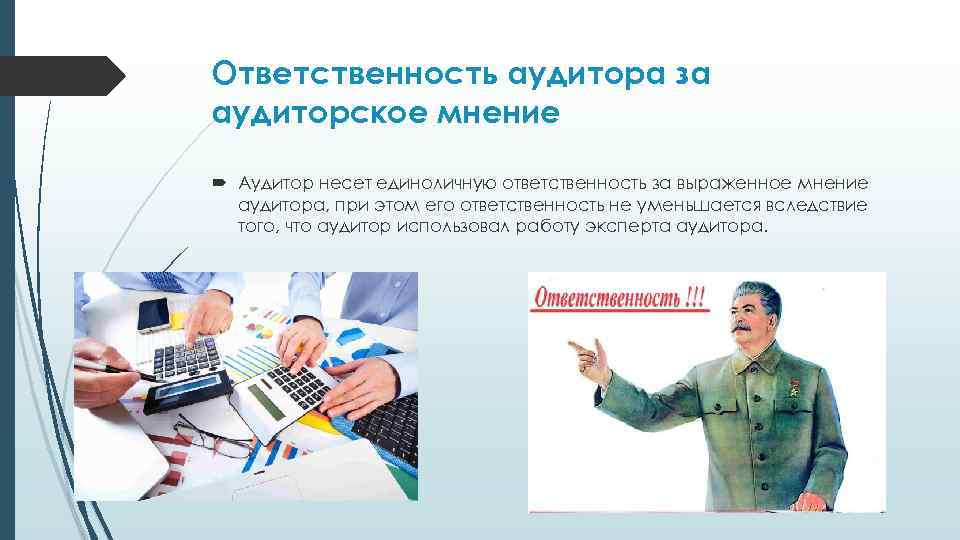 Ответственность аудитора за аудиторское мнение

Аудитор несет единоличную ответственность за выраженное мнение аудитора, при этом его ответственность не уменьшается вследствие того, что аудитор использовал работу эксперта аудитора.

Ответственность !!!